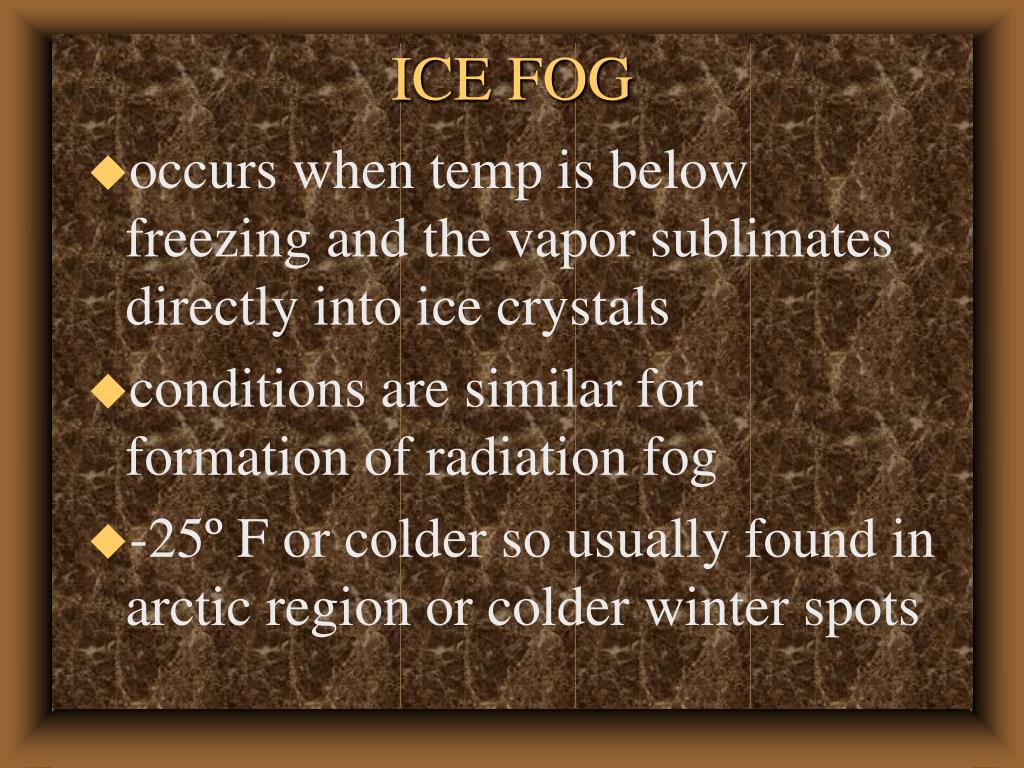 ICE FOG

◆occurs when temp is below freezing and the vapor sublimates directly into ice crystals

◆conditions are similar for formation of radiation fog

◆-25º F or colder so usually found in arctic region or colder winter spots